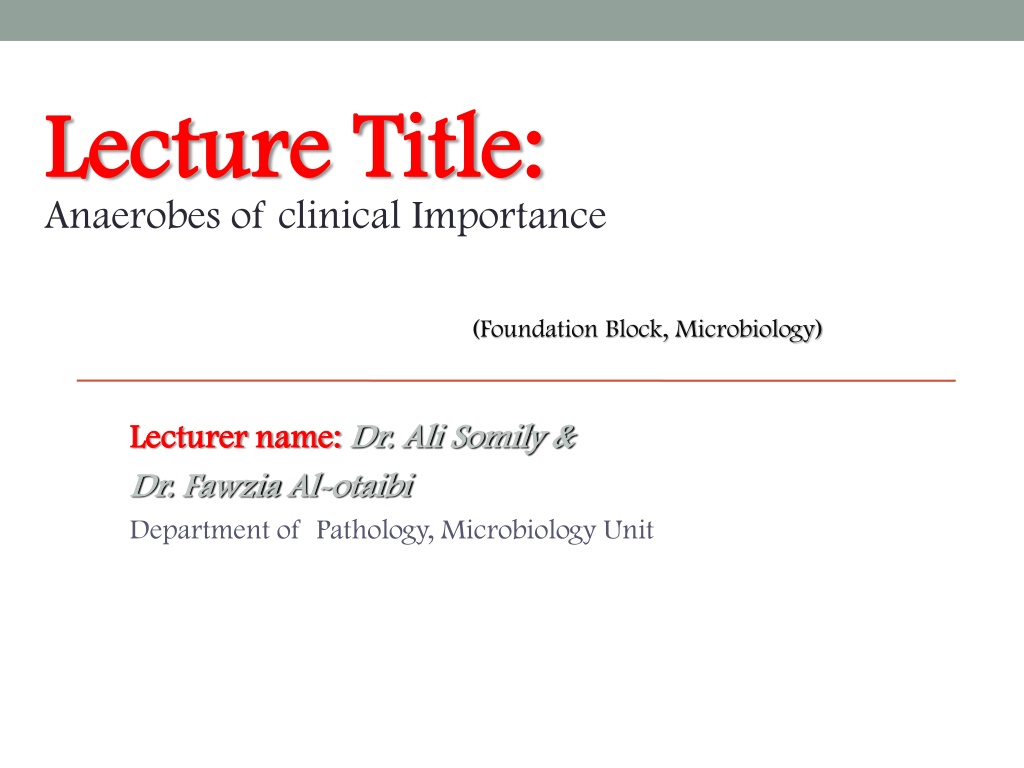 Lecture Title:
Anaerobes of clinical Importance

(Foundation Block, Microbiology)

Lecturer name: Dr. Ali Somily &
Dr. Fawzia Al-otaibi
Department of Pathology, Microbiology Unit